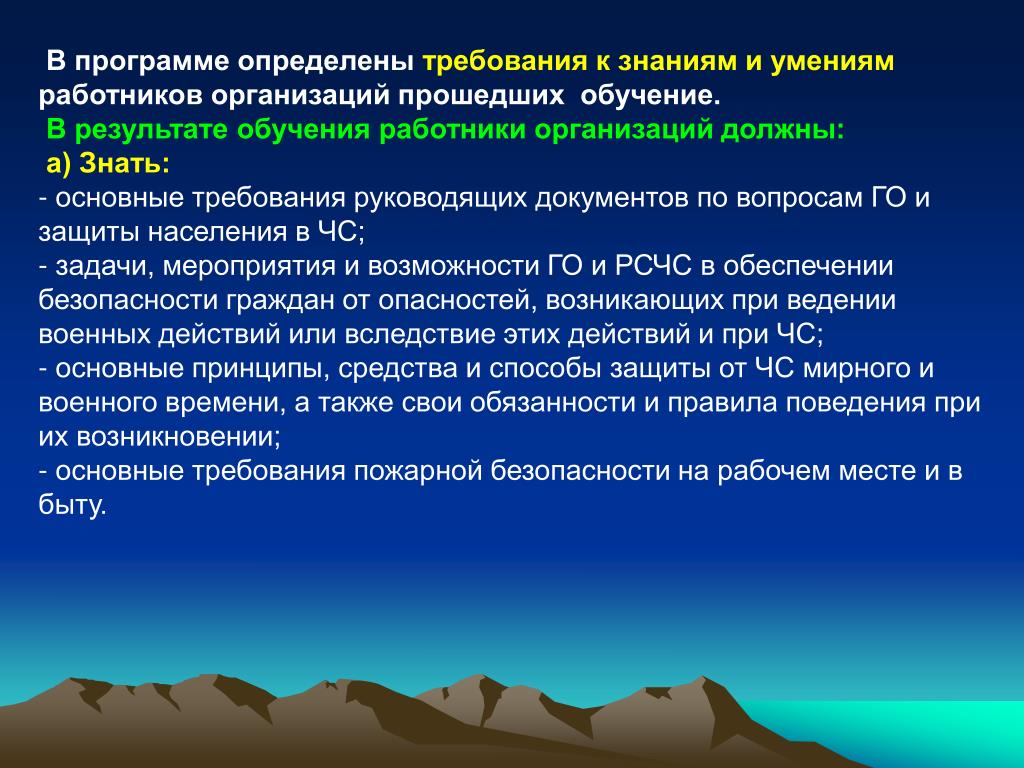 В программе определены требования к знаниям и умениям работников организаций прошедших обучение.
В результате обучения работники организаций должны:
а) Знать:
- основные требования руководящих документов по вопросам ГО и защиты населения в ЧС;
- задачи, мероприятия и возможности ГО и РСЧС в обеспечении безопасности граждан от опасностей, возникающих при ведении военных действий или вследствие этих действий и при ЧС;
- основные принципы, средства и способы защиты от ЧС мирного и военного времени, а также свои обязанности и правила поведения при их возникновении;
- основные требования пожарной безопасности на рабочем месте и в быту.